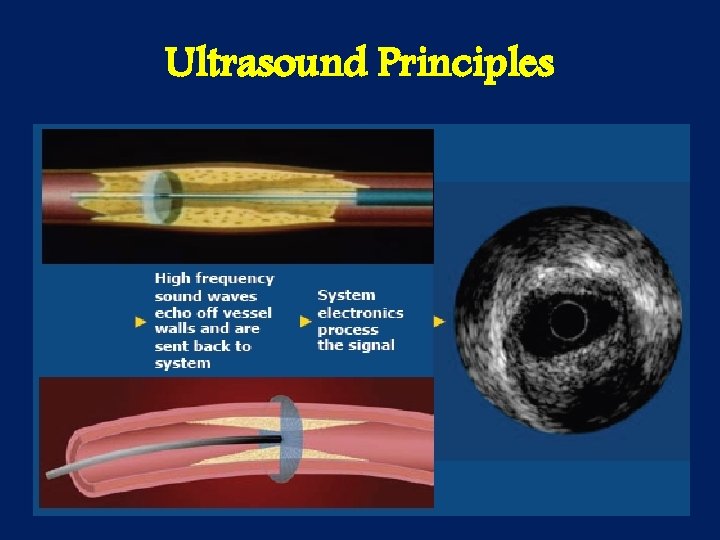 Ultrasound Principles

High frequency sound waves echo off vessel walls and are sent back to system

System electronics process the signal